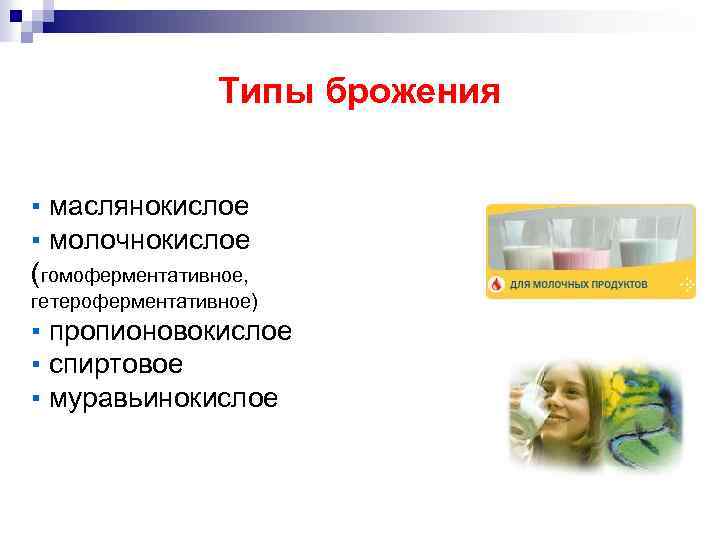 Типы брожения

▪ маслянокислое
▪ молочнокислое (гомоферментативное, гетероферментативное)
▪ пропионовокислое
▪ спиртовое
▪ муравьинокислое

ДЛЯ МОЛОЧНЫХ ПРОДУКТОВ